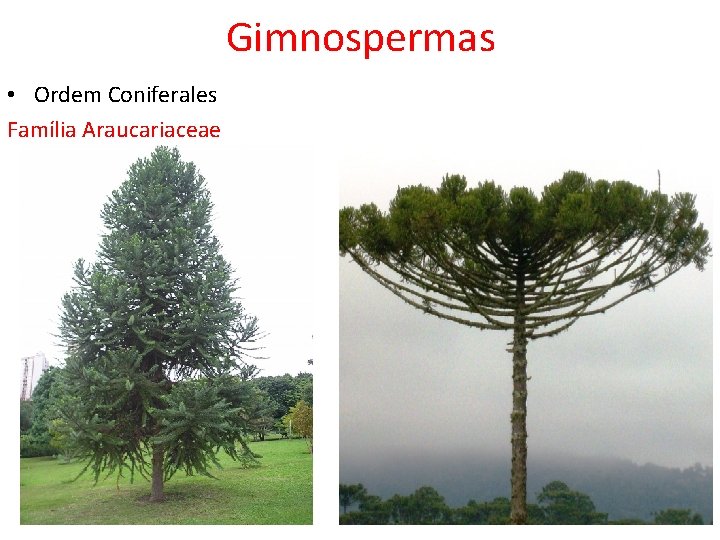 Gimnospermas

• Ordem Coniferales

Família Araucariaceae